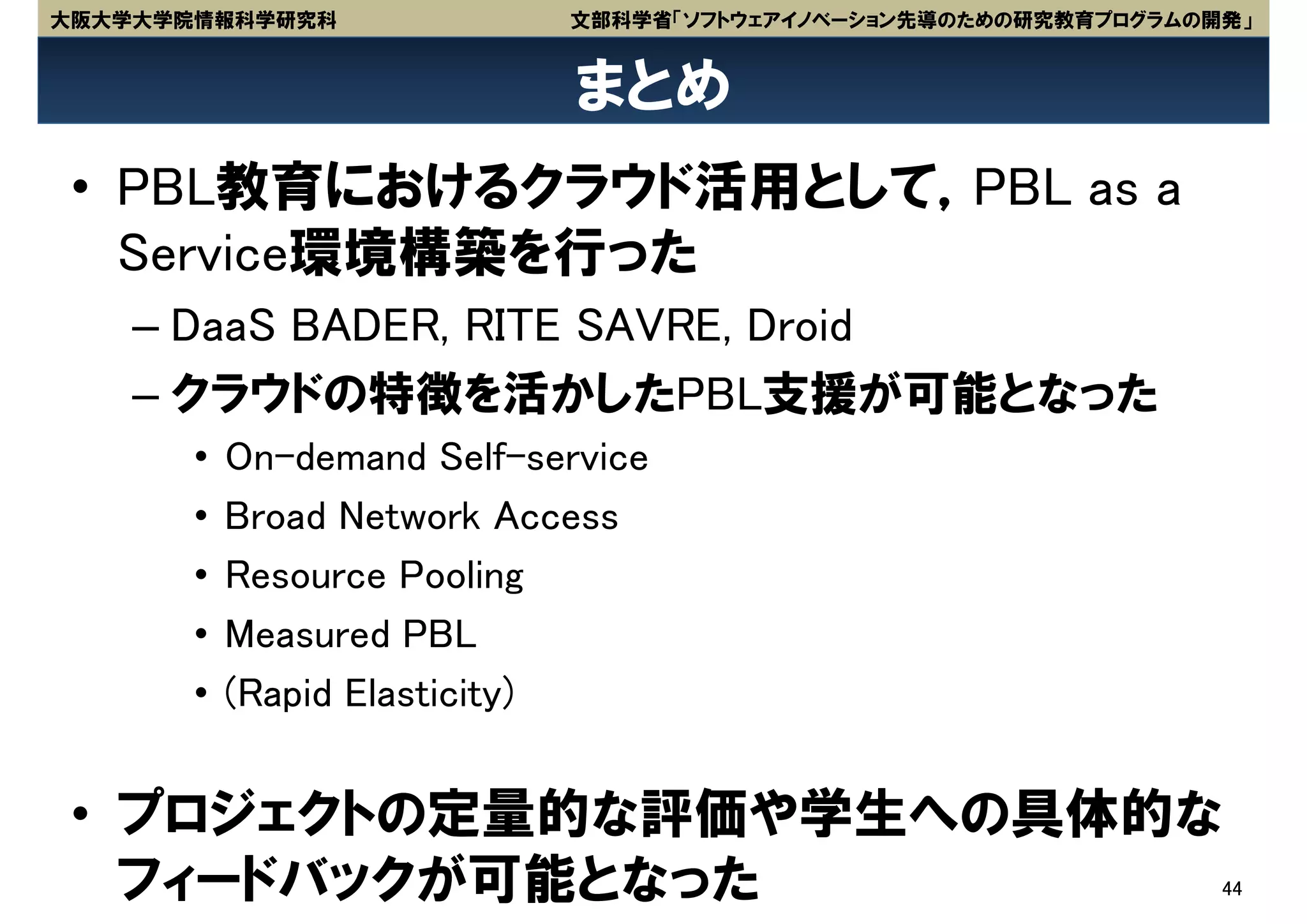 大阪大学大学院情報科学研究科

文部科学省「ソフトウェアイノベーション先導のための研究教育プログラムの開発」

まとめ

• PBL教育におけるクラウド活用として，PBL as a Service環境構築を行った
– DaaS BADER, RITE SAVRE, Droid
– クラウドの特徴を活かしたPBL支援が可能となった
• On-demand Self-service
• Broad Network Access
• Resource Pooling
• Measured PBL
• (Rapid Elasticity)

• プロジェクトの定量的な評価や学生への具体的なフィードバックが可能となった

44